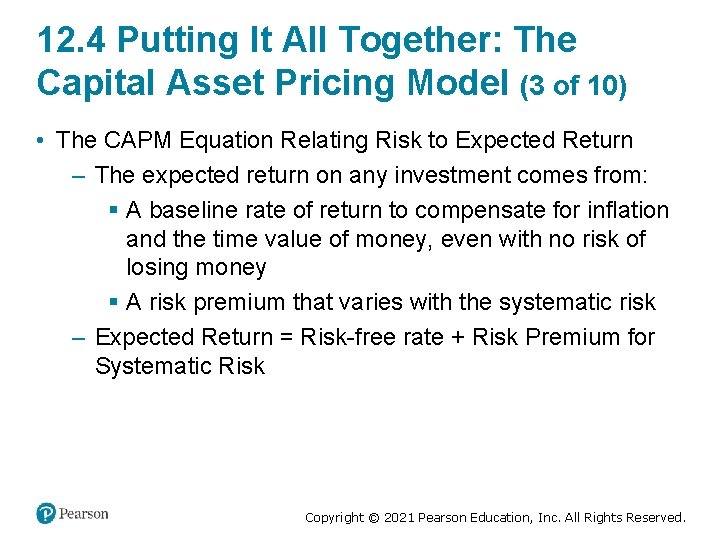 12.4 Putting It All Together: The Capital Asset Pricing Model (3 of 10)

• The CAPM Equation Relating Risk to Expected Return

– The expected return on any investment comes from:

▪ A baseline rate of return to compensate for inflation and the time value of money, even with no risk of losing money

▪ A risk premium that varies with the systematic risk

– Expected Return = Risk-free rate + Risk Premium for Systematic Risk

Pearson

Copyright © 2021 Pearson Education, Inc. All Rights Reserved.